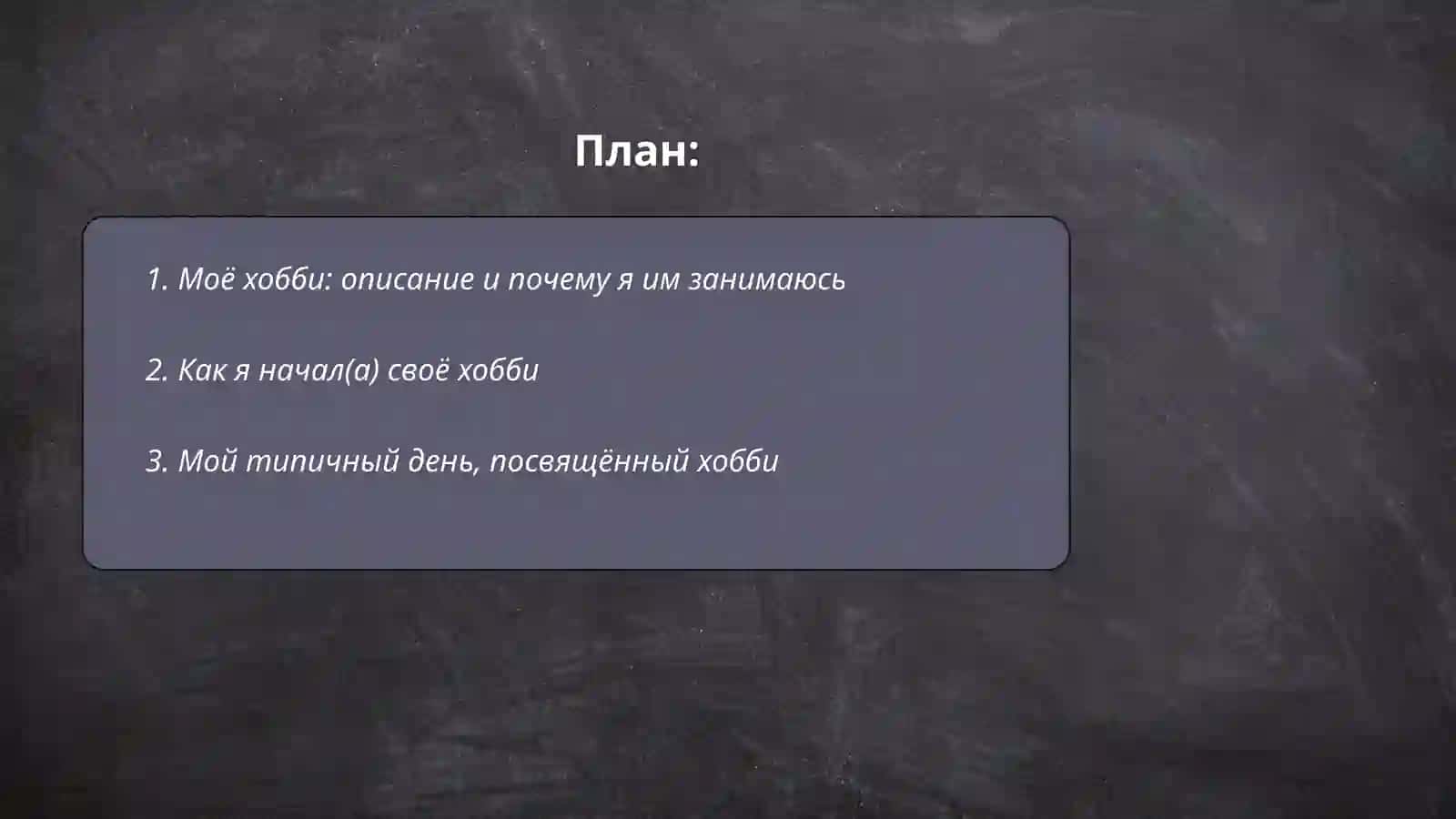 План:

1. Моё хобби: описание и почему я им занимаюсь

2. Как я начал(а) своё хобби

3. Мой типичный день, посвящённый хобби